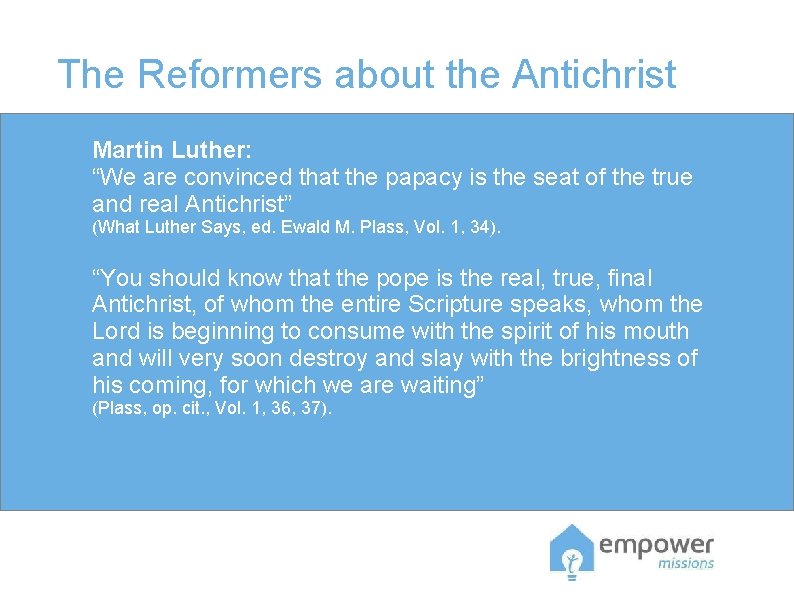 The Reformers about the Antichrist

Martin Luther:
“We are convinced that the papacy is the seat of the true and real Antichrist”
(What Luther Says, ed. Ewald M. Plass, Vol. 1, 34).

“You should know that the pope is the real, true, final Antichrist, of whom the entire Scripture speaks, whom the Lord is beginning to consume with the spirit of his mouth and will very soon destroy and slay with the brightness of his coming, for which we are waiting”
(Plass, op. cit., Vol. 1, 36, 37).

empower
missions